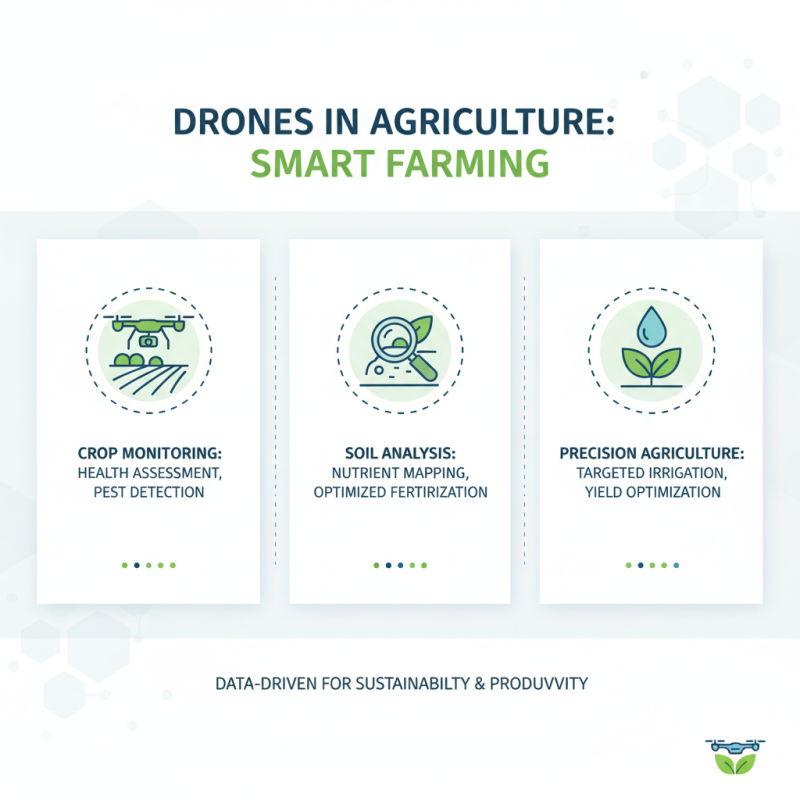 DRONES IN AGRICULTURE:
SMART FARMING

CROP MONITORING:
HEALTH ASSESSMENT, PEST DETECTION

SOIL ANALYSIS:
NUTRIENT MAPPING, OPTIMIZED FERTIRIZATION

PRECISION AGRICULTURE:
TARGETED IRRIGATION, YIELD OPTIMIZATION

DATA-DRIVEN FOR SUSTAINABILTY & PRODUVVITY